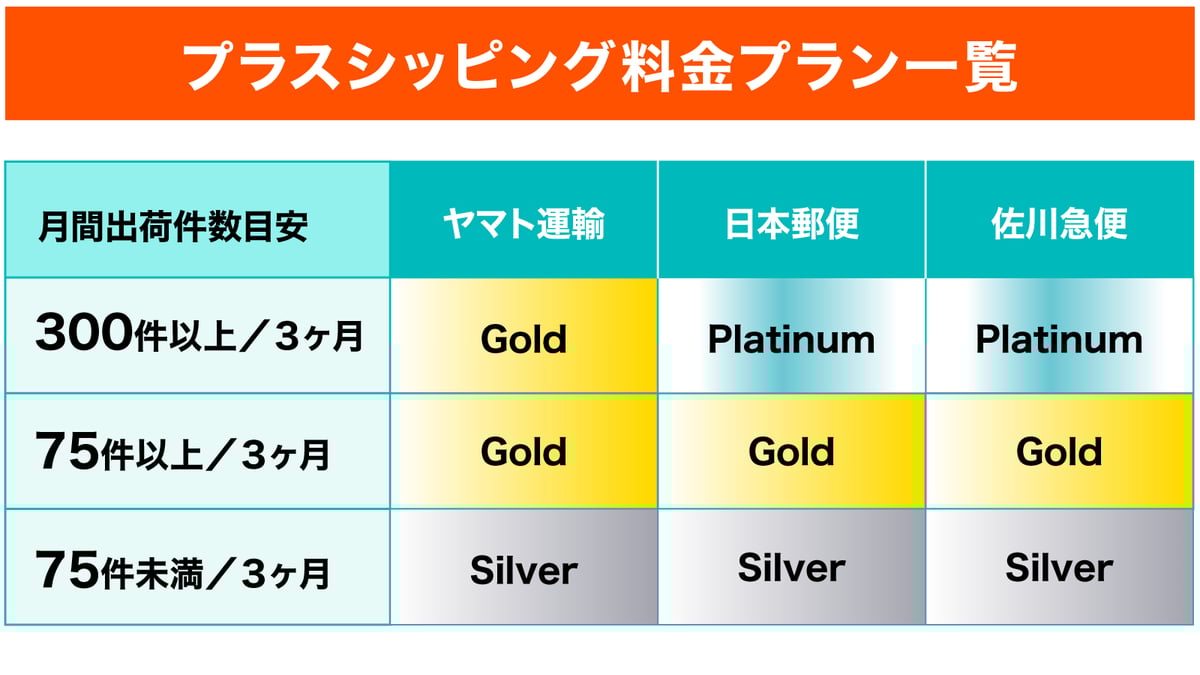 プラスシッピング料金プラン一覧

| 月間出荷件数目安 | ヤマト運輸 | 日本郵便 | 佐川急便 |
|---|---|---|---|
| 300件以上／3ヶ月 | Gold | Platinum | Platinum |
| 75件以上／3ヶ月 | Gold | Gold | Gold |
| 75件未満／3ヶ月 | Silver | Silver | Silver |